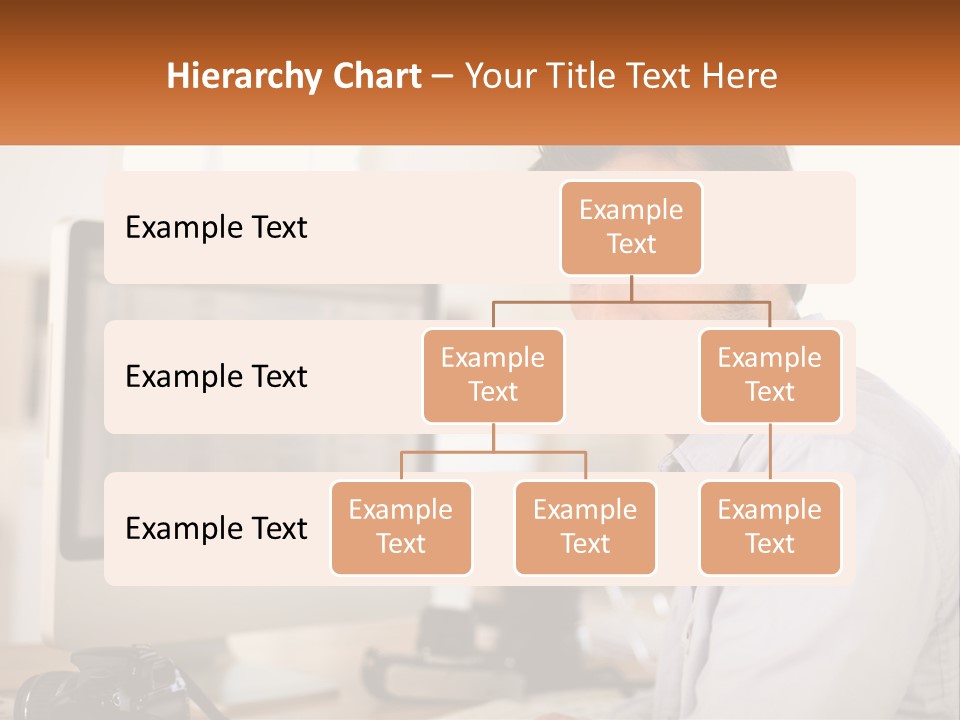 Hierarchy Chart – Your Title Text Here

Example Text

Example Text

Example Text

Example Text

Example Text

Example Text

Example Text

Example Text

Example Text